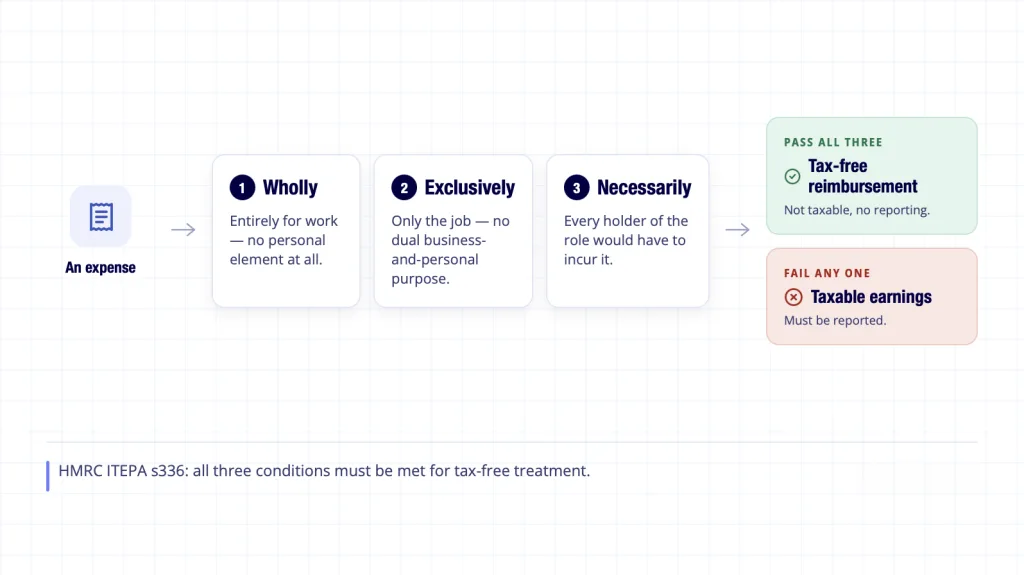 An expense

1 Wholly
Entirely for work — no personal element at all.

2 Exclusively
Only the job — no dual business-and-personal purpose.

3 Necessarily
Every holder of the role would have to incur it.

PASS ALL THREE
Tax-free reimbursement
Not taxable, no reporting.

FAIL ANY ONE
Taxable earnings
Must be reported.

HMRC ITEPA s336: all three conditions must be met for tax-free treatment.